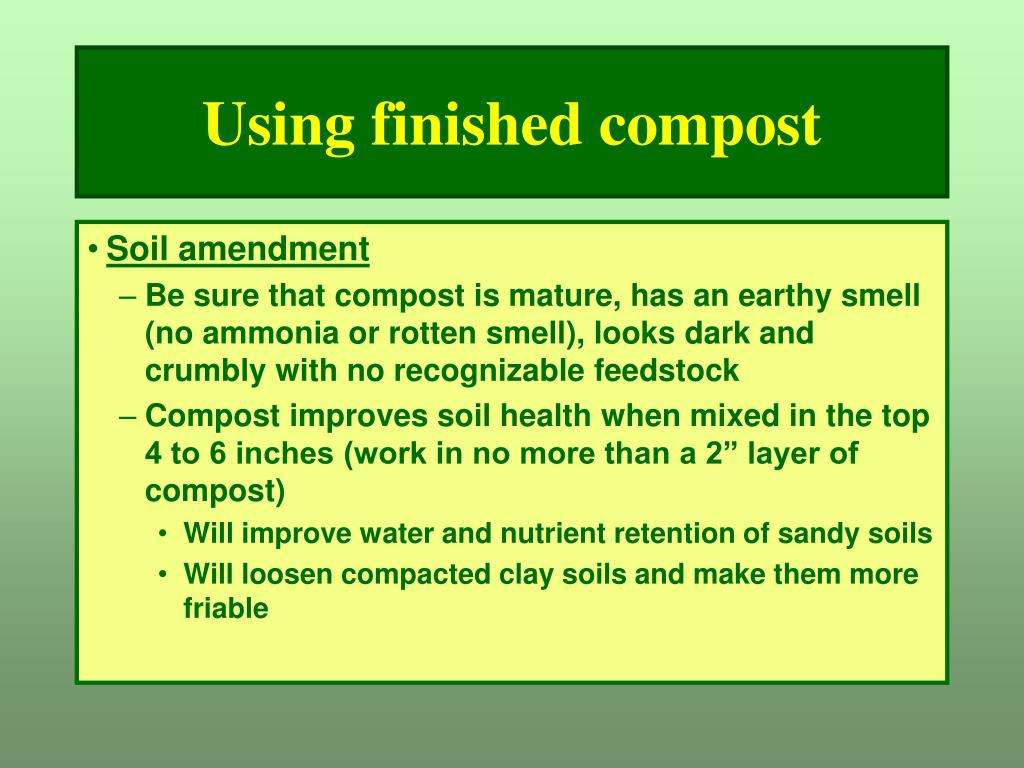 Using finished compost

• Soil amendment
– Be sure that compost is mature, has an earthy smell (no ammonia or rotten smell), looks dark and crumbly with no recognizable feedstock
– Compost improves soil health when mixed in the top 4 to 6 inches (work in no more than a 2” layer of compost)
• Will improve water and nutrient retention of sandy soils
• Will loosen compacted clay soils and make them more friable